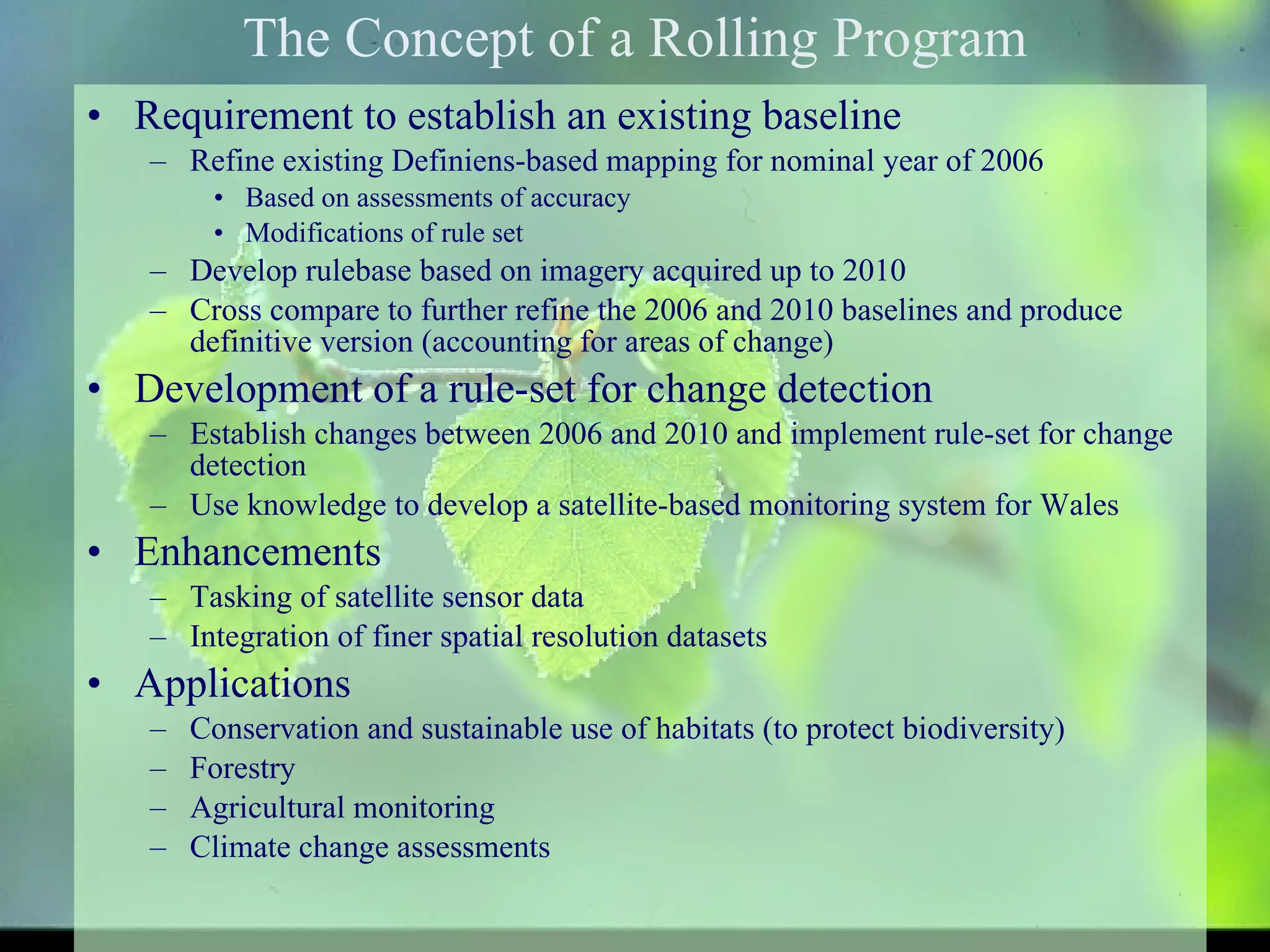 The Concept of a Rolling Program

• Requirement to establish an existing baseline
– Refine existing Definiens-based mapping for nominal year of 2006
• Based on assessments of accuracy
• Modifications of rule set
– Develop rulebase based on imagery acquired up to 2010
– Cross compare to further refine the 2006 and 2010 baselines and produce definitive version (accounting for areas of change)

• Development of a rule-set for change detection
– Establish changes between 2006 and 2010 and implement rule-set for change detection
– Use knowledge to develop a satellite-based monitoring system for Wales

• Enhancements
– Tasking of satellite sensor data
– Integration of finer spatial resolution datasets

• Applications
– Conservation and sustainable use of habitats (to protect biodiversity)
– Forestry
– Agricultural monitoring
– Climate change assessments